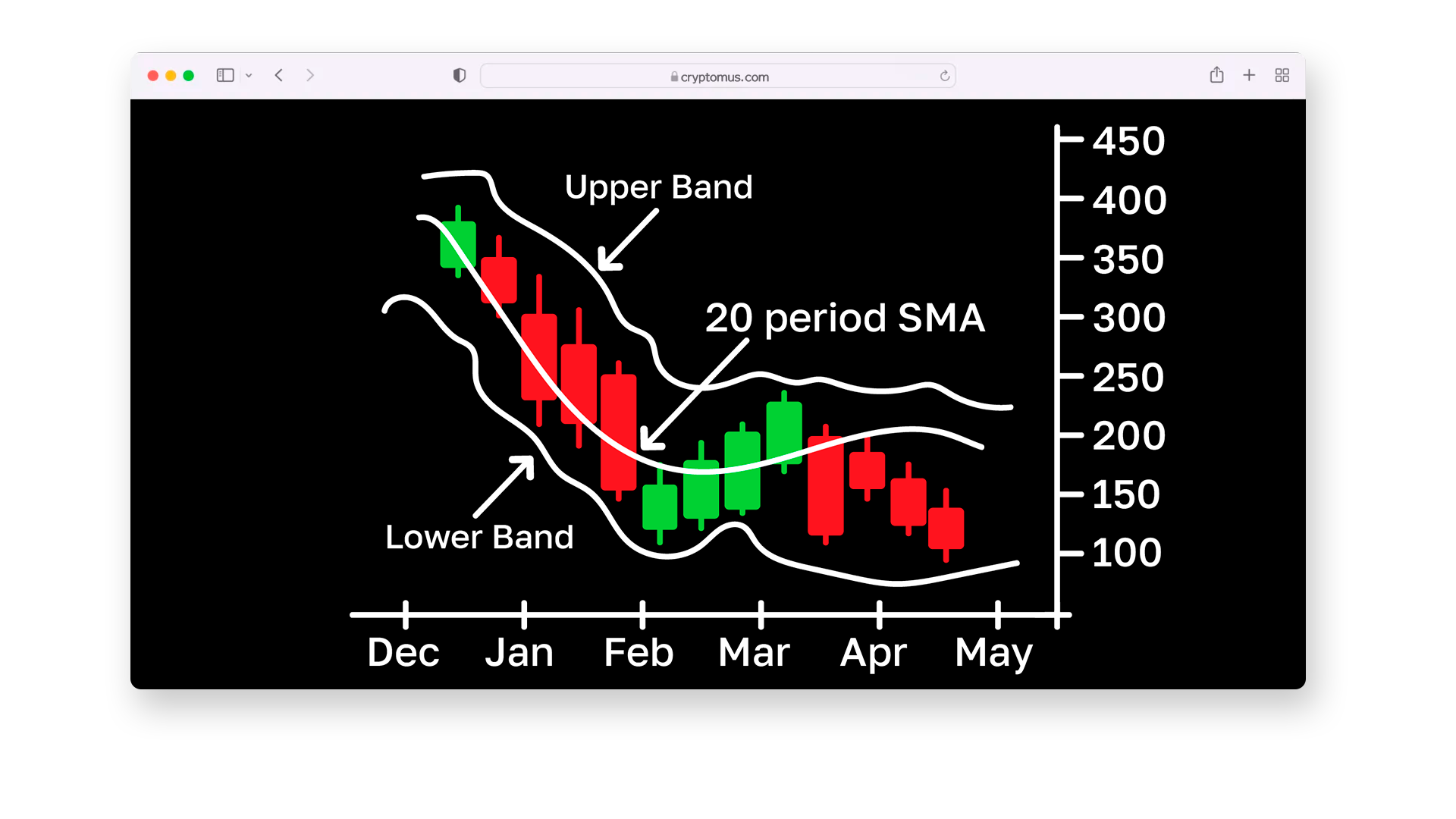 cryptomus.com

Upper Band

20 period SMA

Lower Band

450
400
350
300
250
200
150
100

Dec Jan Feb Mar Apr May